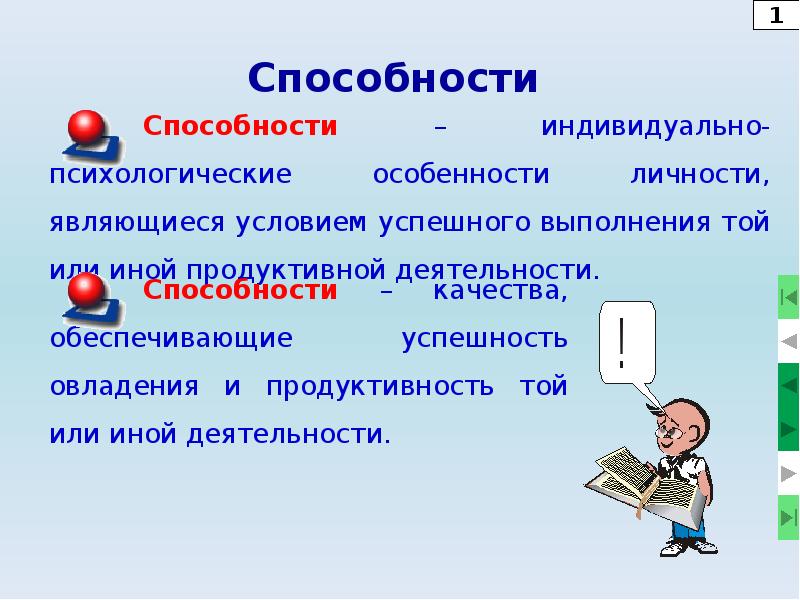 1

Способности

Способности – индивидуально-психологические особенности личности, являющиеся условием успешного выполнения той или иной продуктивной деятельности.

Способности – качества, обеспечивающие успешность овладения и продуктивность той или иной деятельности.

!